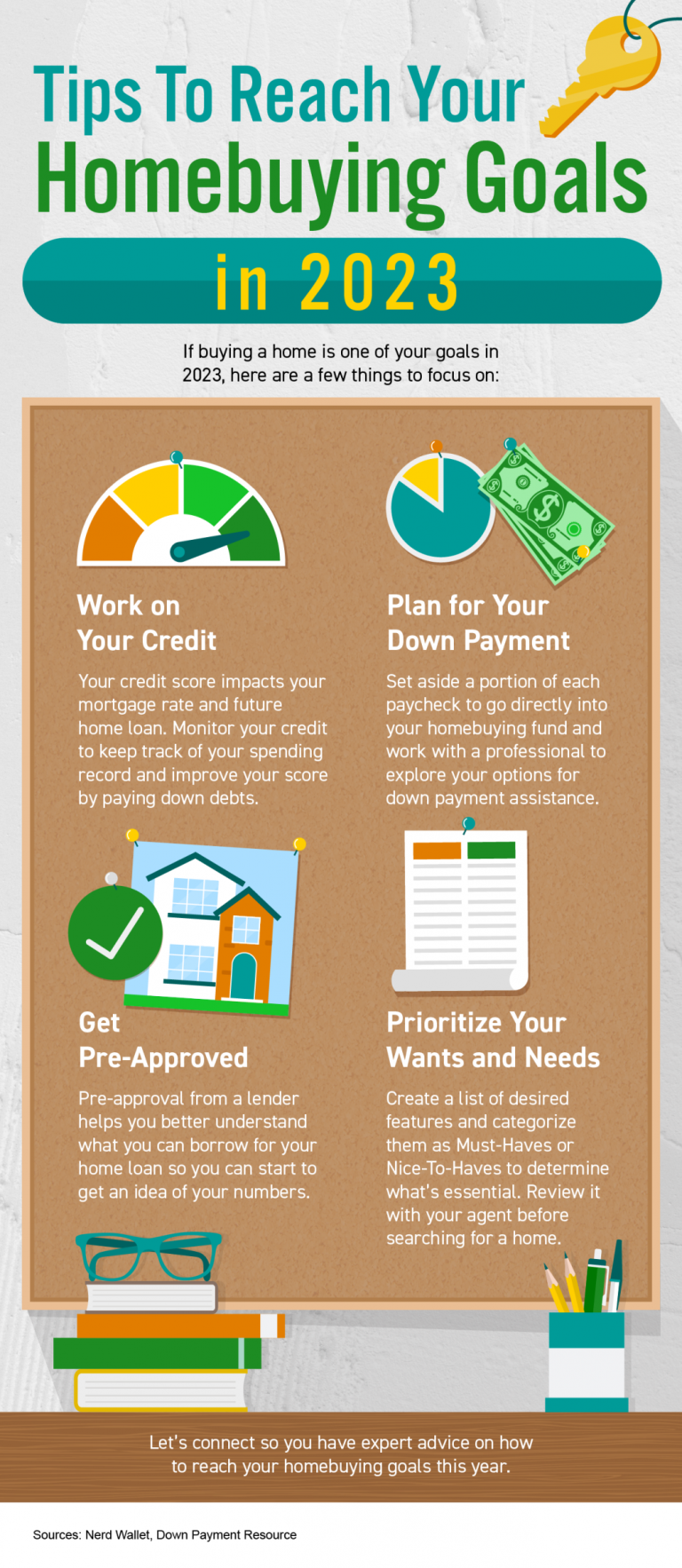 Tips To Reach Your Homebuying Goals in 2023

If buying a home is one of your goals in 2023, here are a few things to focus on:

Work on Your Credit

Your credit score impacts your mortgage rate and future home loan. Monitor your credit to keep track of your spending record and improve your score by paying down debts.

Plan for Your Down Payment

Set aside a portion of each paycheck to go directly into your homebuying fund and work with a professional to explore your options for down payment assistance.

Get Pre-Approved

Pre-approval from a lender helps you better understand what you can borrow for your home loan so you can start to get an idea of your numbers.

Prioritize Your Wants and Needs

Create a list of desired features and categorize them as Must-Haves or Nice-To-Haves to determine what's essential. Review it with your agent before searching for a home.

Let's connect so you have expert advice on how to reach your homebuying goals this year.

Sources: Nerd Wallet, Down Payment Resource